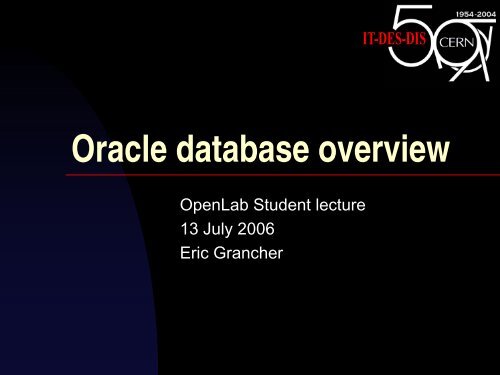 IT-DES-DIS

1954-2004

50

CERN

Oracle database overview

OpenLab Student lecture
13 July 2006
Eric Grancher